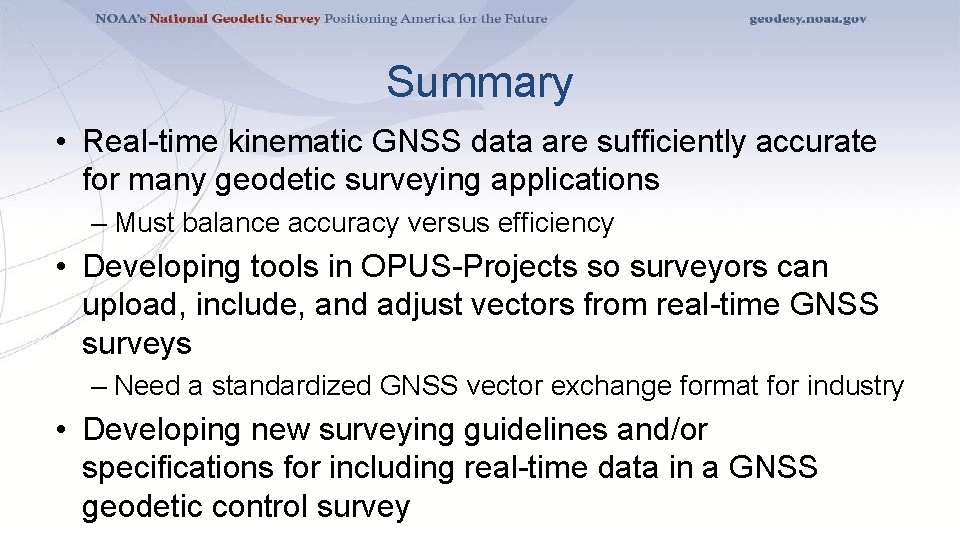 NOAA's National Geodetic Survey Positioning America for the Future geodesy.noaa.gov

Summary

• Real-time kinematic GNSS data are sufficiently accurate for many geodetic surveying applications

– Must balance accuracy versus efficiency

• Developing tools in OPUS-Projects so surveyors can upload, include, and adjust vectors from real-time GNSS surveys

– Need a standardized GNSS vector exchange format for industry

• Developing new surveying guidelines and/or specifications for including real-time data in a GNSS geodetic control survey